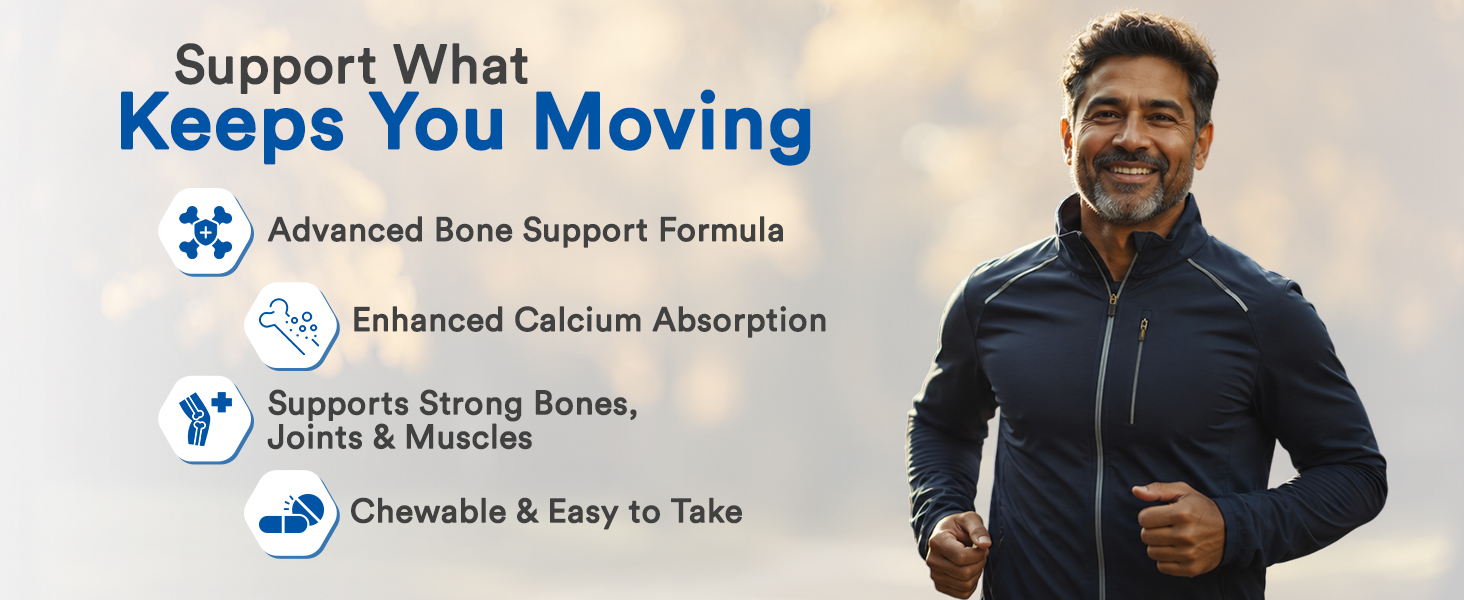 Support What
Keeps You Moving

Advanced Bone Support Formula

Enhanced Calcium Absorption

Supports Strong Bones, Joints & Muscles

Chewable & Easy to Take